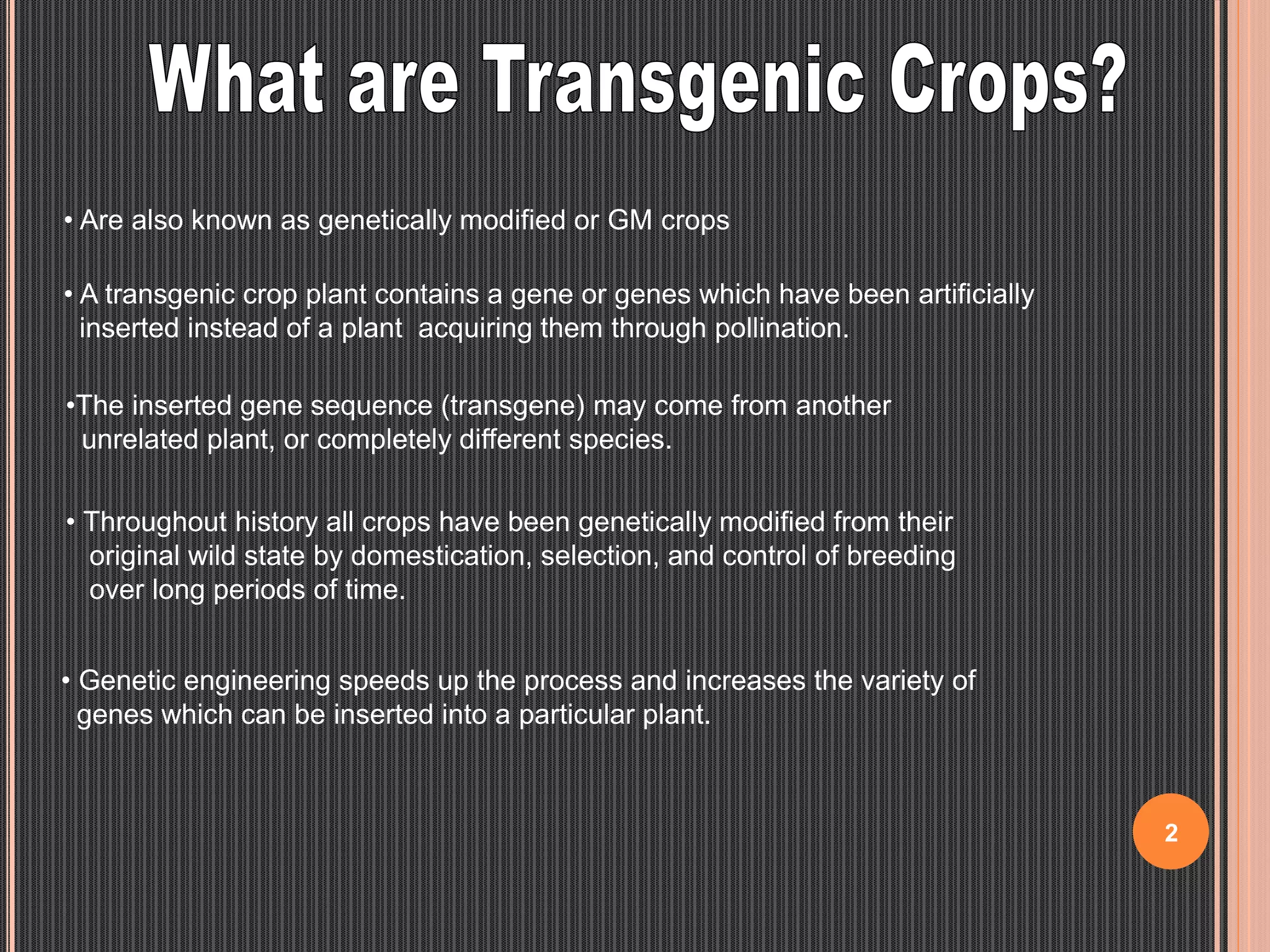 What are Transgenic Crops?

• Are also known as genetically modified or GM crops

• A transgenic crop plant contains a gene or genes which have been artificially inserted instead of a plant acquiring them through pollination.

•The inserted gene sequence (transgene) may come from another unrelated plant, or completely different species.

• Throughout history all crops have been genetically modified from their original wild state by domestication, selection, and control of breeding over long periods of time.

• Genetic engineering speeds up the process and increases the variety of genes which can be inserted into a particular plant.

2